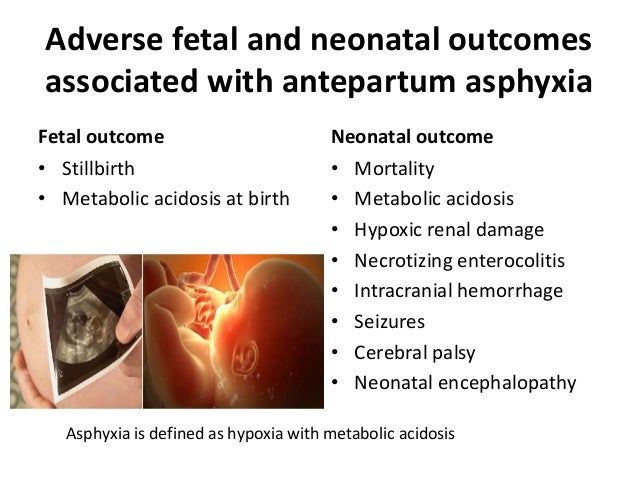 Adverse fetal and neonatal outcomes associated with antepartum asphyxia

Fetal outcome
• Stillbirth
• Metabolic acidosis at birth

Neonatal outcome
• Mortality
• Metabolic acidosis
• Hypoxic renal damage
• Necrotizing enterocolitis
• Intracranial hemorrhage
• Seizures
• Cerebral palsy
• Neonatal encephalopathy

Asphyxia is defined as hypoxia with metabolic acidosis